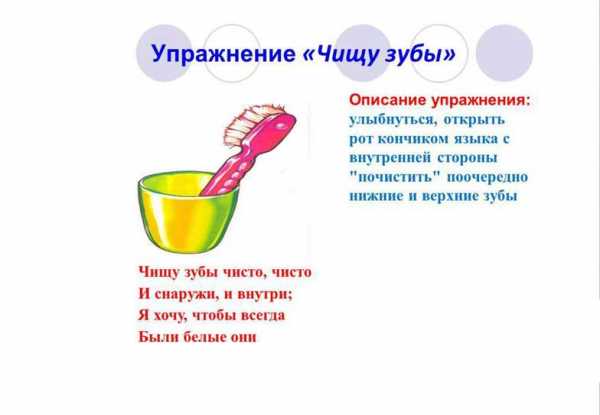 Упражнение «Чищу зубы»

Описание упражнения:
улыбнуться, открыть рот кончиком языка с внутренней стороны "почистить" поочередно нижние и верхние зубы

Чищу зубы чисто, чисто
И снаружи, и внутри;
Я хочу, чтобы всегда
Были белые они